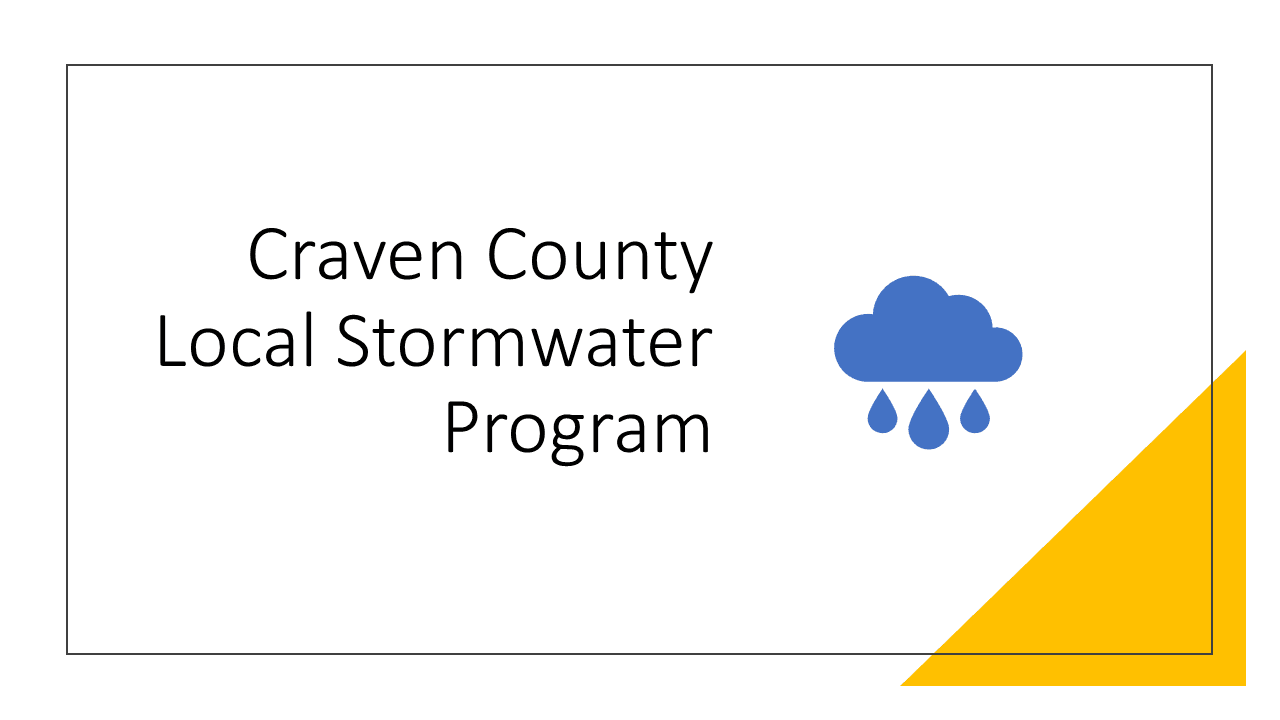 Craven County Local Stormwater Program